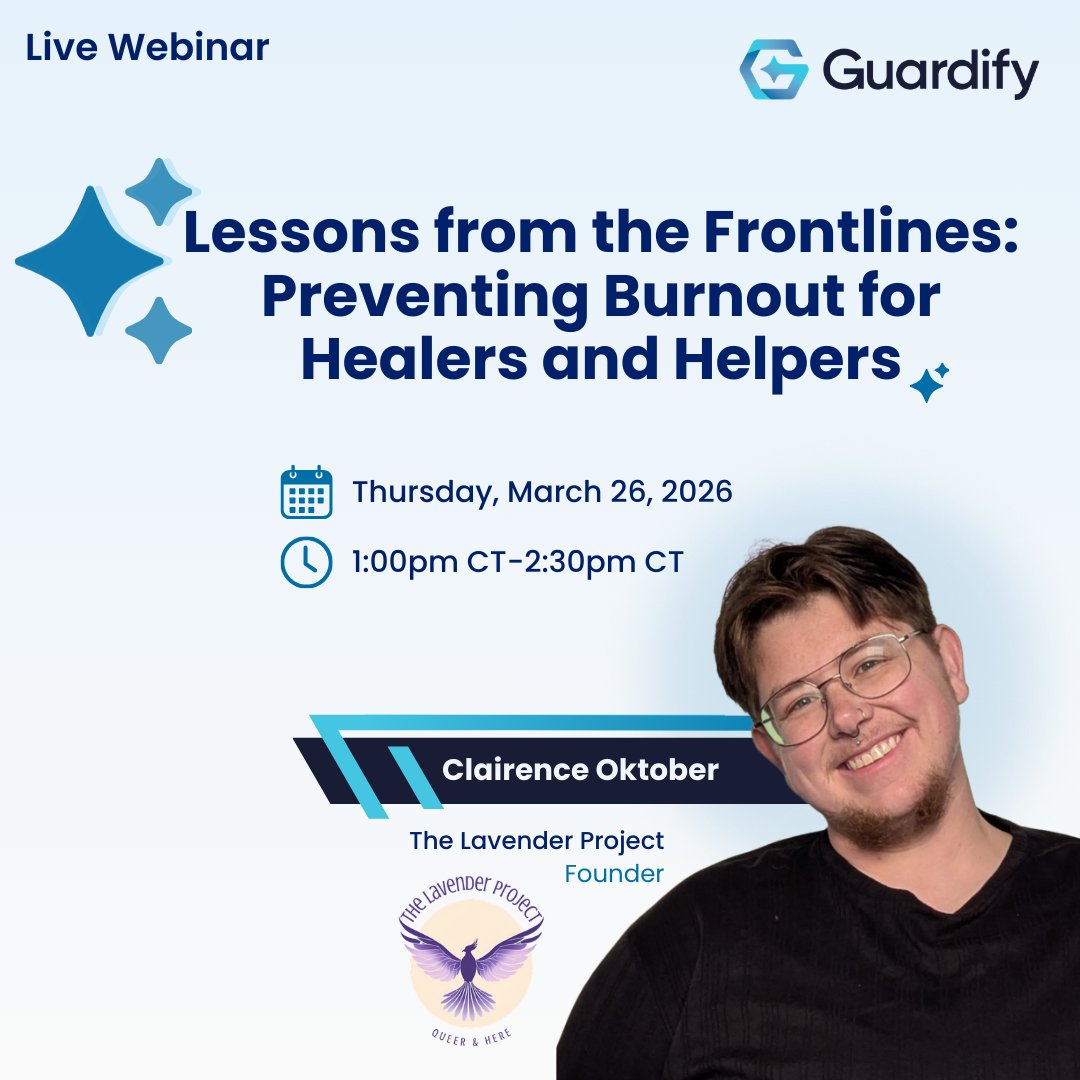 Live Webinar

Guardify

Lessons from the Frontlines: Preventing Burnout for Healers and Helpers

Thursday, March 26, 2026

1:00pm CT-2:30pm CT

Clairence Oktober

The Lavender Project
Founder

THE LAVENDER PROJECT
QUEER & HERE